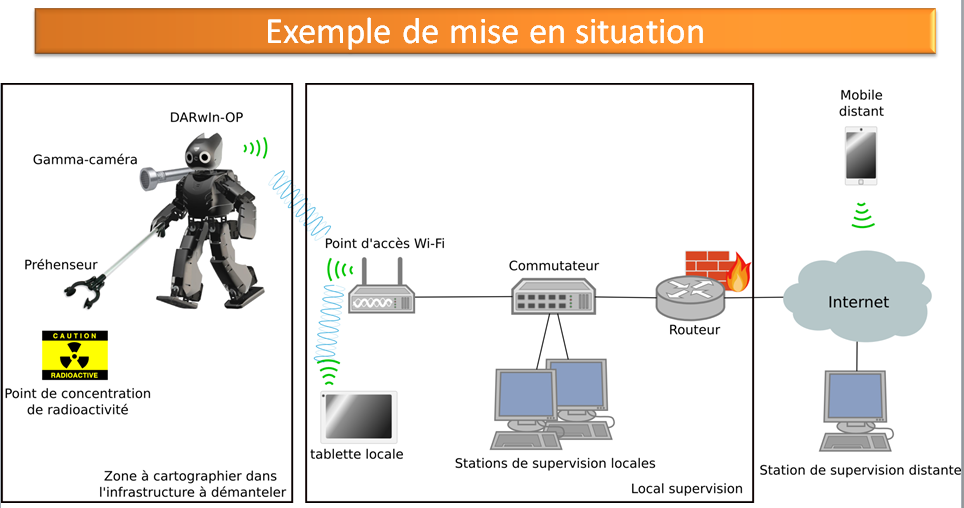 Exemple de mise en situation

DARwIn-OP

Gamma-caméra

Préhenseur

CAUTION
RADIOACTIVE

Point de concentration de radioactivité

Zone à cartographier dans l'infrastructure à démanteler

Point d'accès Wi-Fi

Commutateur

Routeur

tablette locale

Stations de supervision locales

Local supervision

Mobile distant

Internet

Station de supervision distante